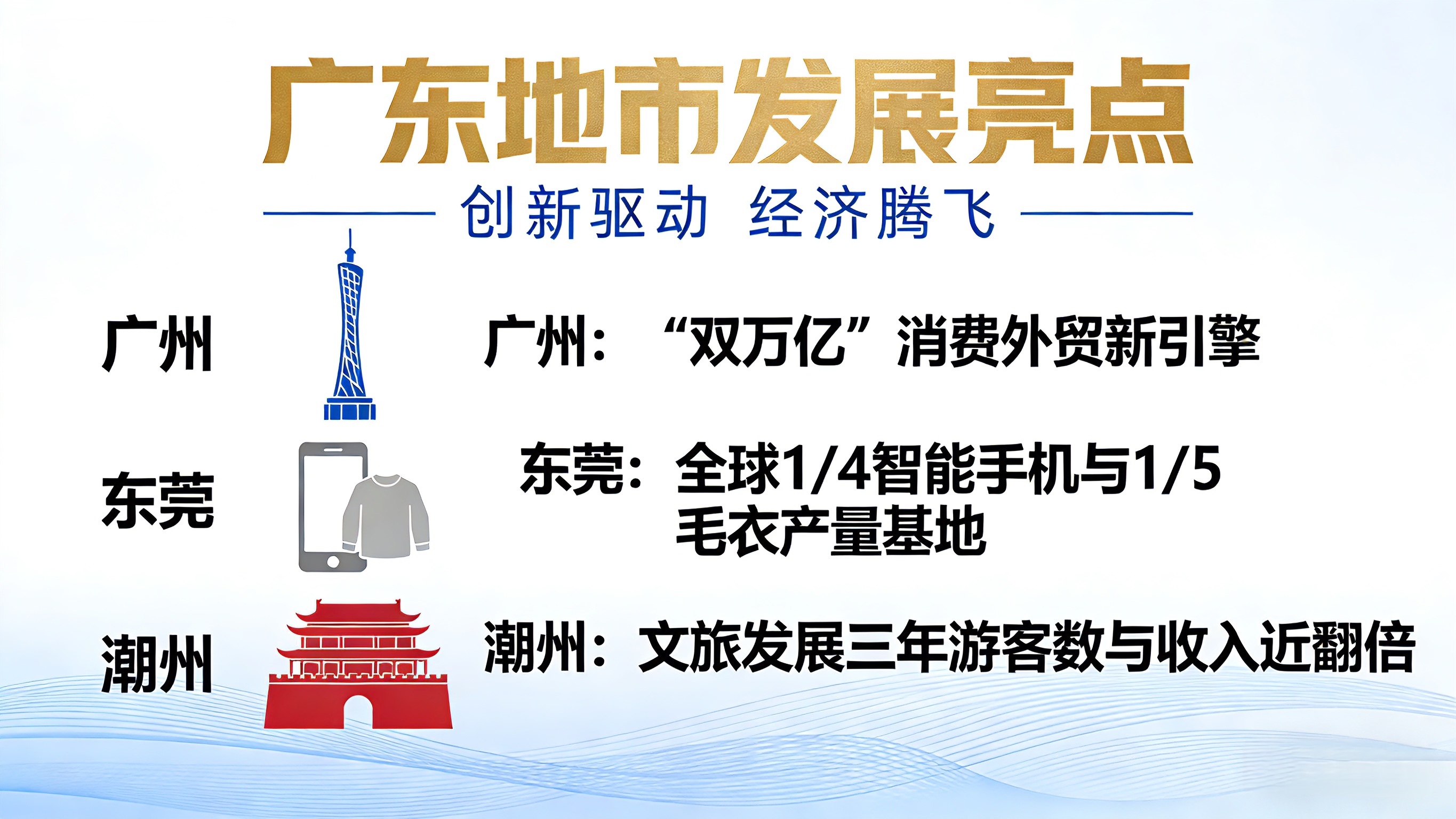 广东地市发展亮点

创新驱动 经济腾飞

广州

广州：“双万亿”消费外贸新引擎

东莞

东莞：全球1/4智能手机与1/5毛衣产量基地

潮州

潮州：文旅发展三年游客数与收入近翻倍